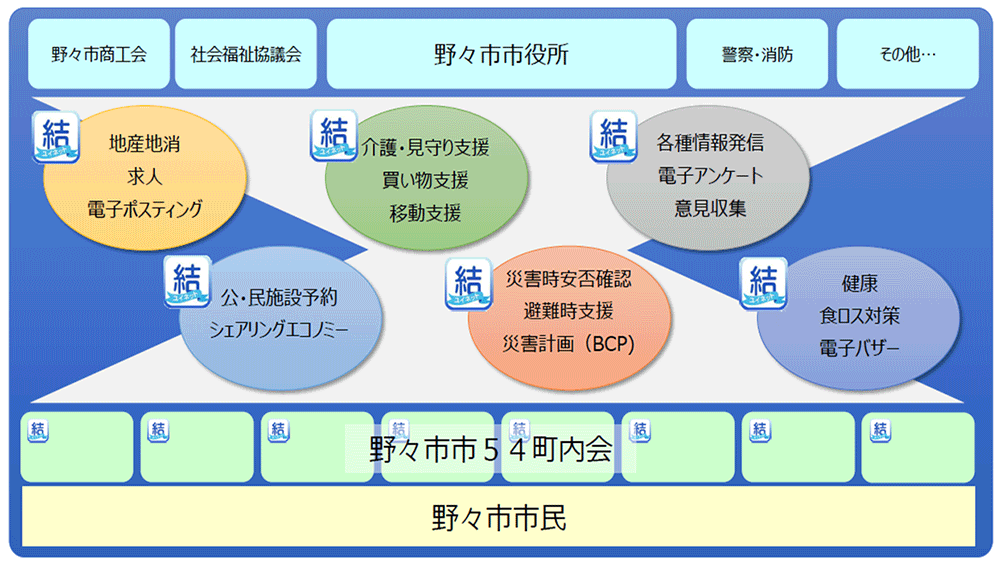 野々市商工会

社会福祉協議会

野々市市役所

警察・消防

その他…

結

地産地消
求人
電子ポスティング

結

介護・見守り支援
買い物支援
移動支援

結

各種情報発信
電子アンケート
意見収集

結

公・民施設予約
シェアリングエコノミー

結

災害時安否確認
避難時支援
災害計画（BCP）

結

健康
食ロス対策
電子バザー

結 結 結 結 結 結 結 結

野々市市５４町内会

野々市市民